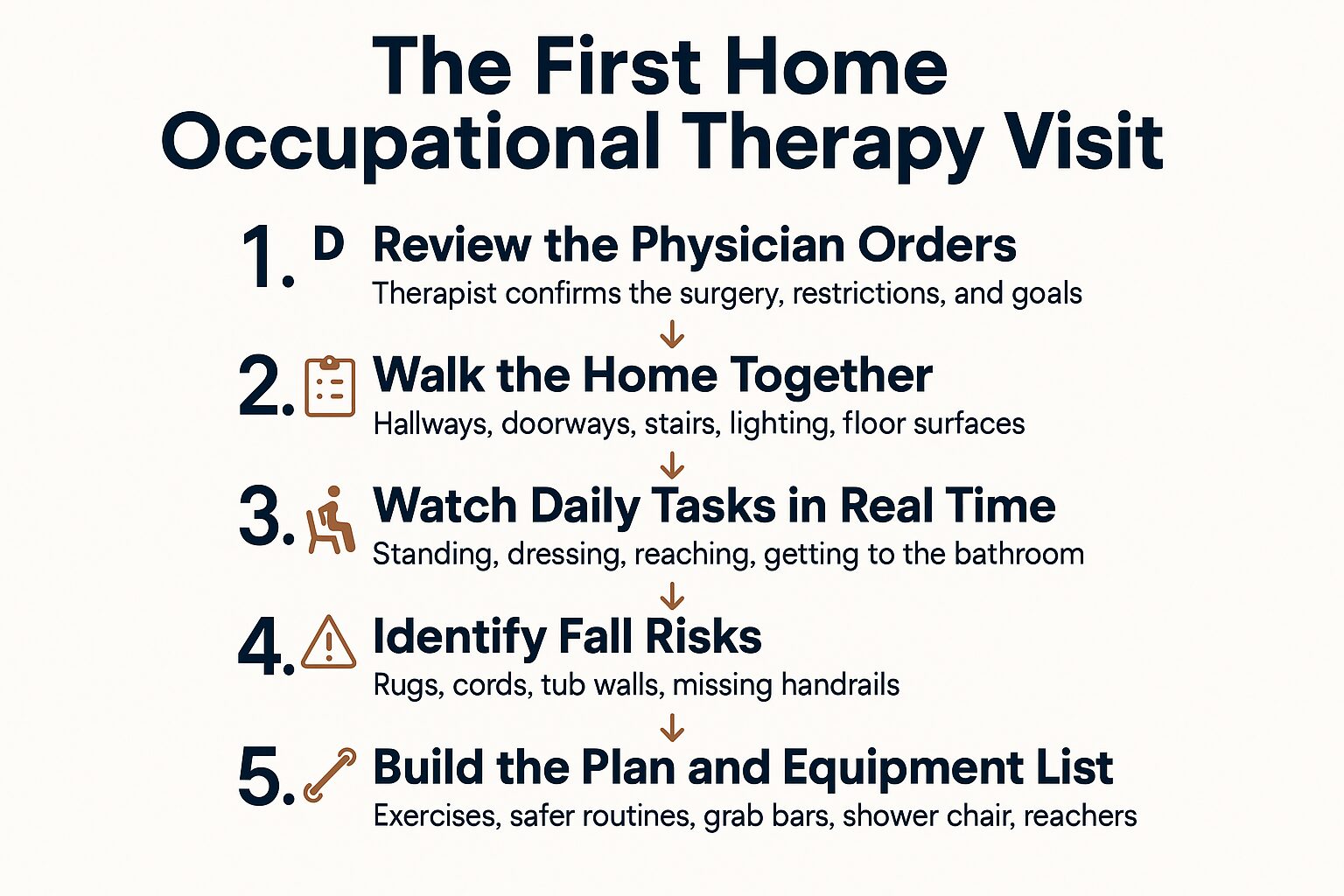 The First Home Occupational Therapy Visit

1. D Review the Physician Orders
Therapist confirms the surgery, restrictions, and goals

2. Walk the Home Together
Hallways, doorways, stairs, lighting, floor surfaces

3. Watch Daily Tasks in Real Time
Standing, dressing, reaching, getting to the bathroom

4. Identify Fall Risks
Rugs, cords, tub walls, missing handrails

5. Build the Plan and Equipment List
Exercises, safer routines, grab bars, shower chair, reachers